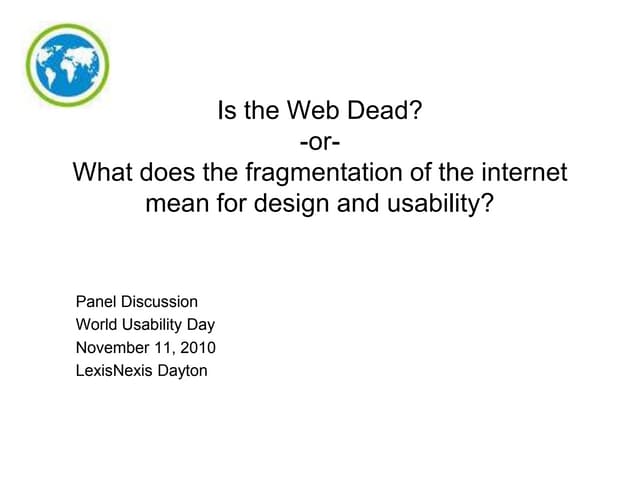 Is the Web Dead?
-or-
What does the fragmentation of the internet mean for design and usability?

Panel Discussion
World Usability Day
November 11, 2010
LexisNexis Dayton